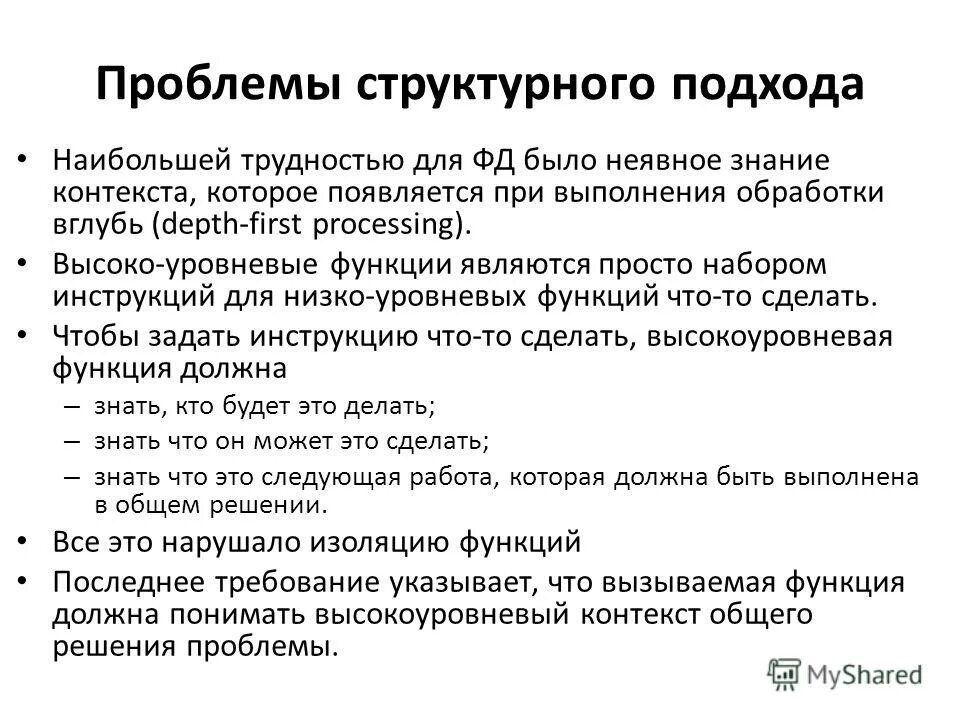 Проблемы структурного подхода

• Наибольшей трудностью для ФД было неявное знание контекста, которое появляется при выполнения обработки вглубь (depth-first processing).

• Высоко-уровневые функции являются просто набором инструкций для низко-уровневых функций что-то сделать.

• Чтобы задать инструкцию что-то сделать, высокоуровневая функция должна

– знать, кто будет это делать;

– знать что он может это сделать;

– знать что это следующая работа, которая должна быть выполнена в общем решении.

• Все это нарушало изоляцию функций

• Последнее требование указывает, что вызываемая функция должна понимать высокоуровневый контекст общего решения проблемы.

MyShared